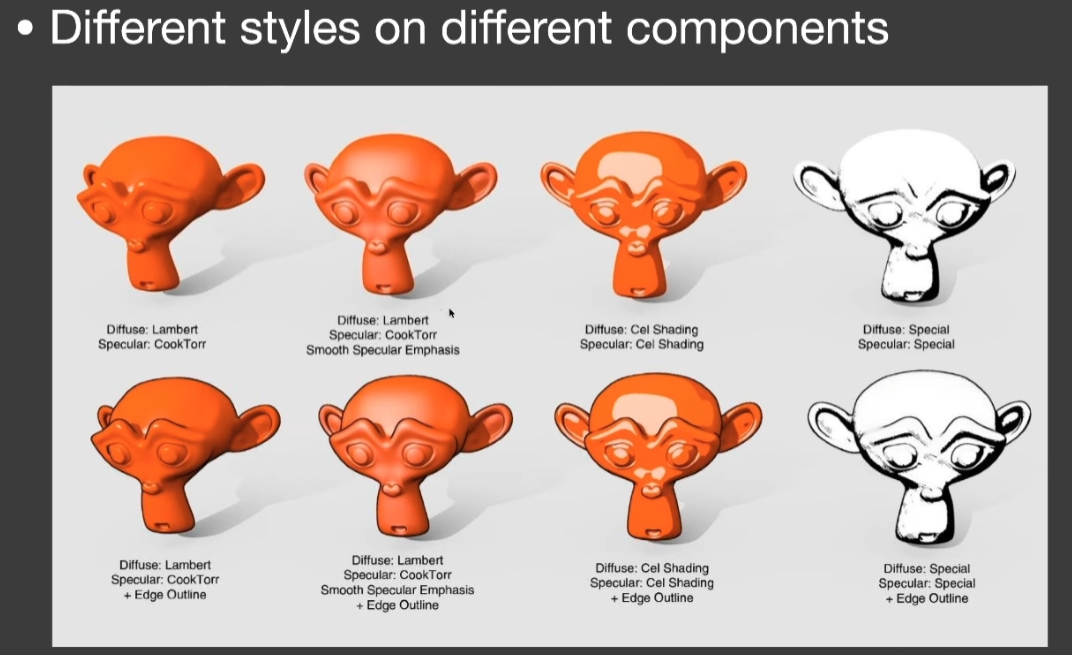 • Different styles on different components

Diffuse: Lambert
Specular: CookTorr

Diffuse: Lambert
Specular: CookTorr
Smooth Specular Emphasis

Diffuse: Cel Shading
Specular: Cel Shading

Diffuse: Special
Specular: Special

Diffuse: Lambert
Specular: CookTorr
+ Edge Outline

Diffuse: Lambert
Specular: CookTorr
Smooth Specular Emphasis
+ Edge Outline

Diffuse: Cel Shading
Specular: Cel Shading
+ Edge Outline

Diffuse: Special
Specular: Special
+ Edge Outline